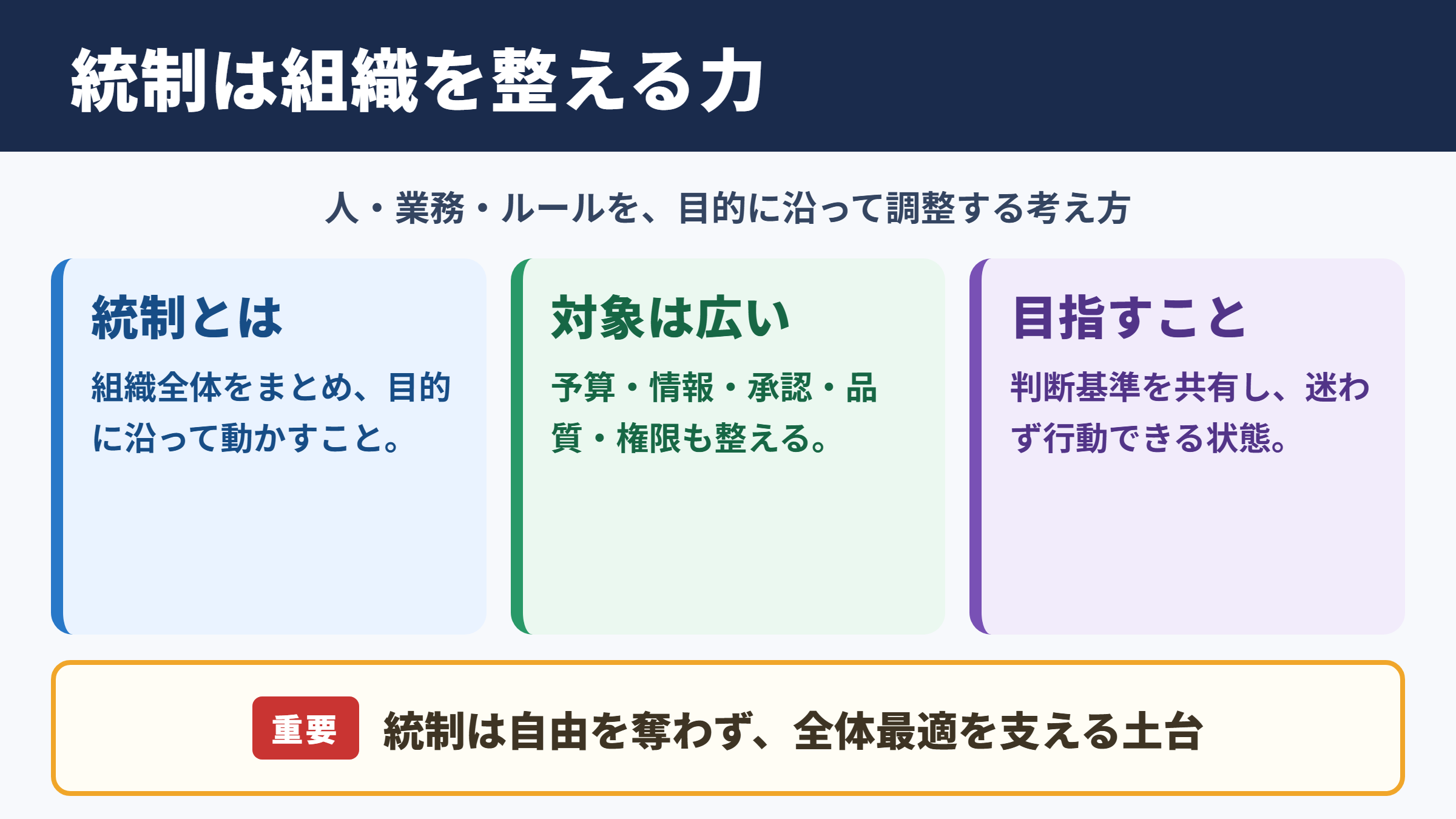 統制は組織を整える力

人・業務・ルールを、目的に沿って調整する考え方

統制とは

組織全体をまとめ、目的に沿って動かすこと。

対象は広い

予算・情報・承認・品質・権限も整える。

目指すこと

判断基準を共有し、迷わず行動できる状態。

重要

統制は自由を奪わず、全体最適を支える土台